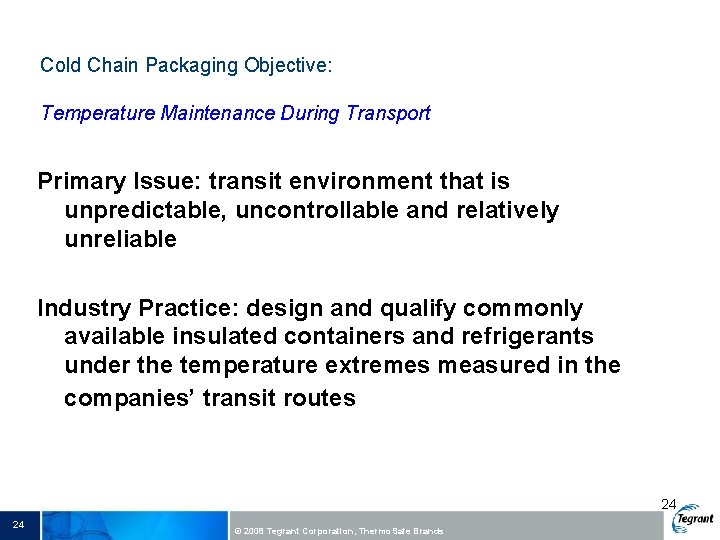 Cold Chain Packaging Objective:

Temperature Maintenance During Transport

Primary Issue: transit environment that is unpredictable, uncontrollable and relatively unreliable

Industry Practice: design and qualify commonly available insulated containers and refrigerants under the temperature extremes measured in the companies' transit routes

24

24

© 2008 Tegrant Corporation, ThermoSafe Brands

Tegrant